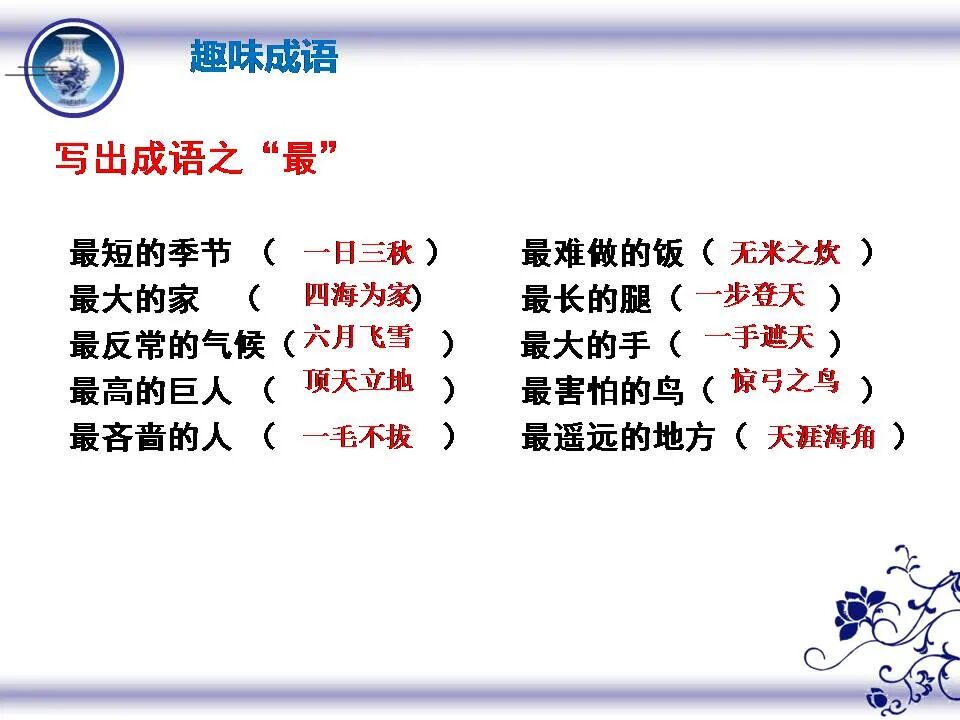 趣味成语

写出成语之“最”

最短的季节 （ 一日三秋 ）
最大的家 （ 四海为家）
最反常的气候（六月飞雪 ）
最高的巨人 （ 顶天立地 ）
最吝啬的人 （ 一毛不拔 ）

最难做的饭（ 无米之炊 ）
最长的腿（ 一步登天 ）
最大的手（ 一手遮天 ）
最害怕的鸟（ 惊弓之鸟 ）
最遥远的地方（ 天涯海角 ）